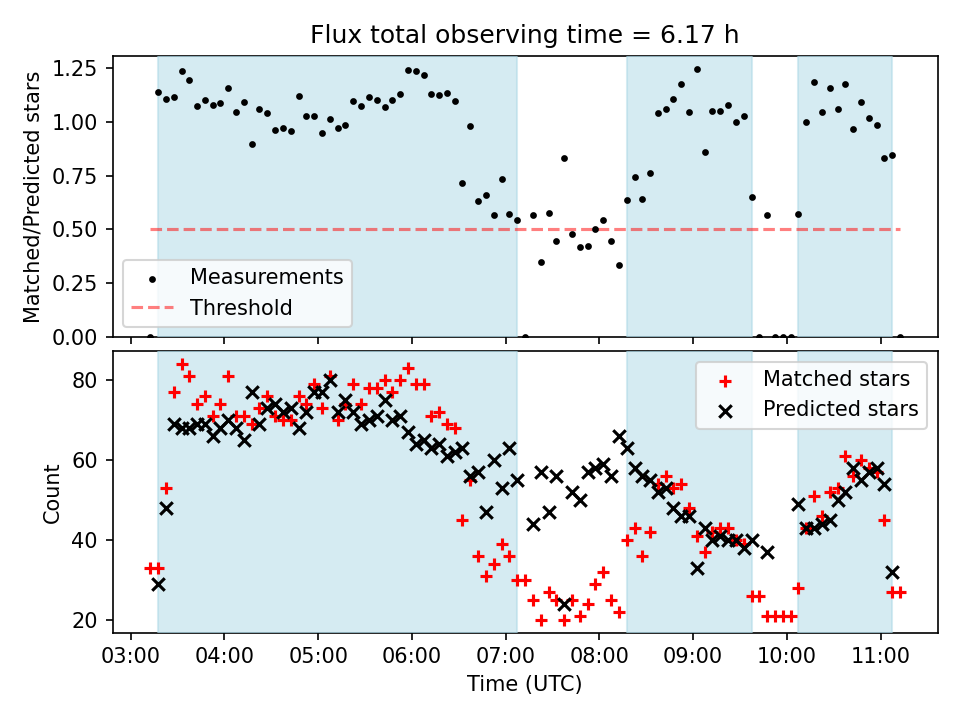 Flux total observing time = 6.17 h

Matched/Predicted stars

1.25
1.00
0.75
0.50
0.25
0.00

Measurements
Threshold

Count

80
60
40
20

Matched stars
Predicted stars

03:00 04:00 05:00 06:00 07:00 08:00 09:00 10:00 11:00

Time (UTC)